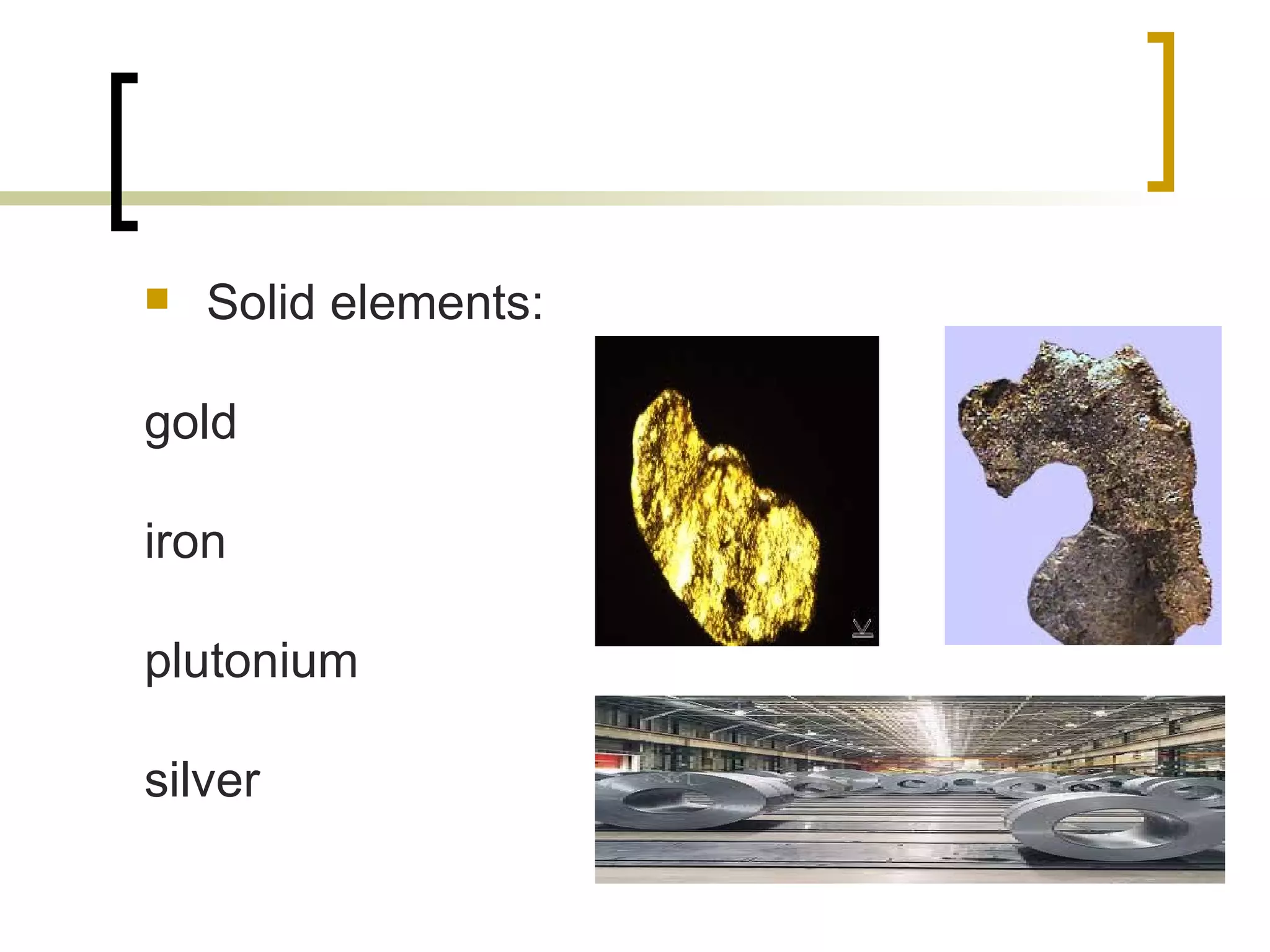 Solid elements:

gold

iron

plutonium

silver